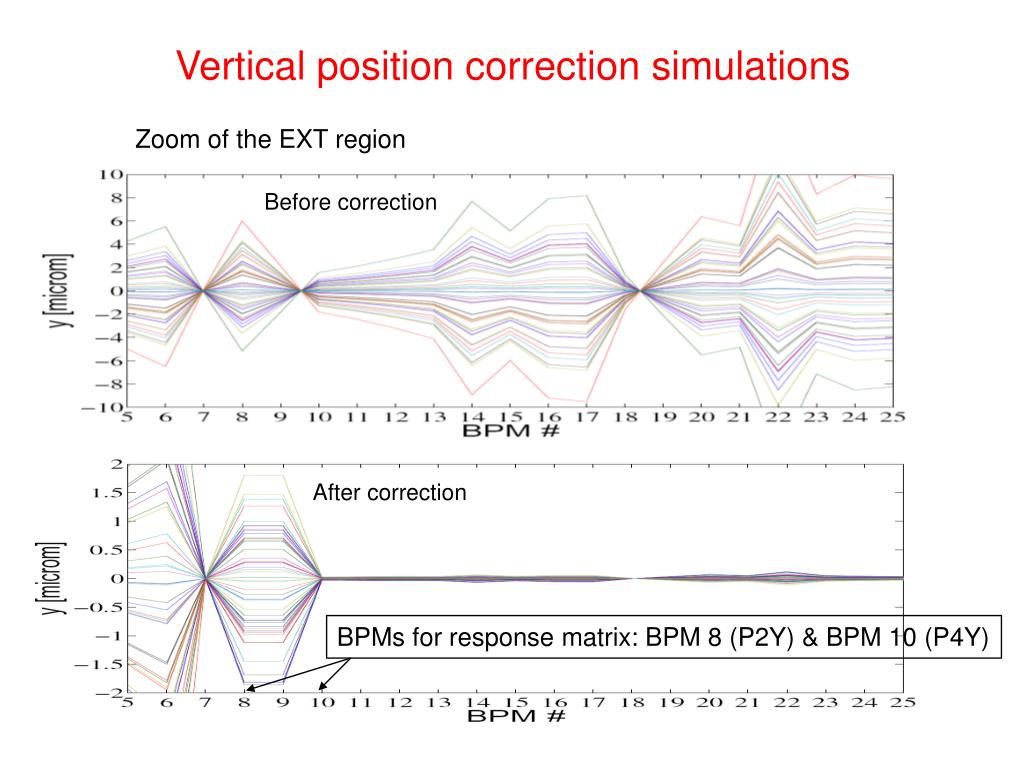 Vertical position correction simulations

Zoom of the EXT region

Before correction

y [microm]

10
8
6
4
2
0
−2
−4
−6
−8
−10

5 6 7 8 9 10 11 12 13 14 15 16 17 18 19 20 21 22 23 24 25

BPM #

After correction

y [microm]

2
1.5
1
0.5
0
−0.5
−1
−1.5
−2

BPMs for response matrix: BPM 8 (P2Y) & BPM 10 (P4Y)

5 6 7 8 9 10 11 12 13 14 15 16 17 18 19 20 21 22 23 24 25

BPM #